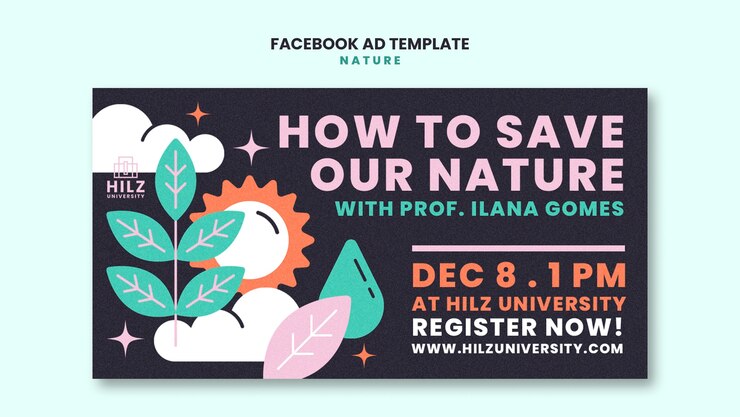 FACEBOOK AD TEMPLATE
NATURE

HILZ UNIVERSITY

HOW TO SAVE OUR NATURE
WITH PROF. ILANA GOMES

DEC 8 . 1 PM
AT HILZ UNIVERSITY
REGISTER NOW!
WWW.HILZUNIVERSITY.COM